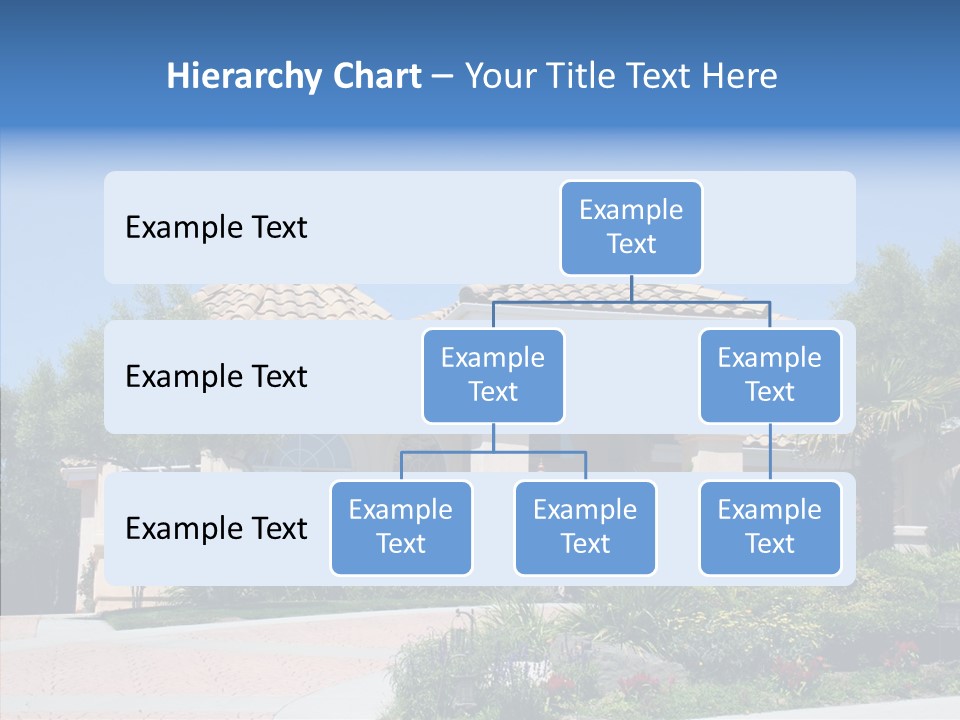 Hierarchy Chart – Your Title Text Here

Example Text

Example Text

Example Text

Example Text

Example Text

Example Text

Example Text

Example Text

Example Text